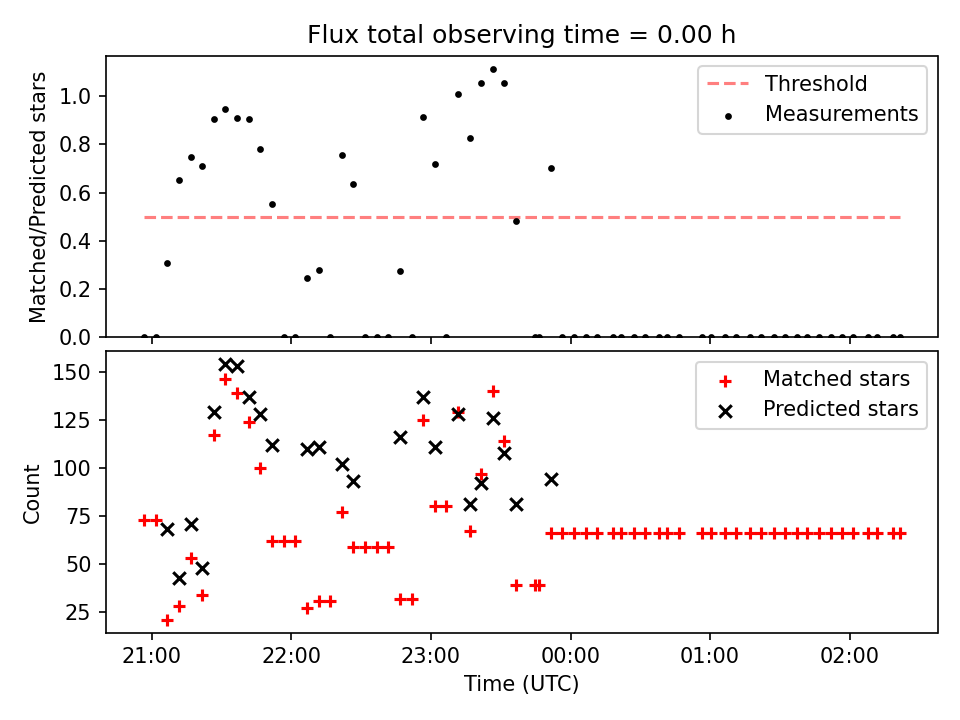 Flux total observing time = 0.00 h

Matched/Predicted stars

1.0
0.8
0.6
0.4
0.2
0.0

Threshold
Measurements

Count

150
125
100
75
50
25

Matched stars
Predicted stars

21:00
22:00
23:00
00:00
01:00
02:00

Time (UTC)